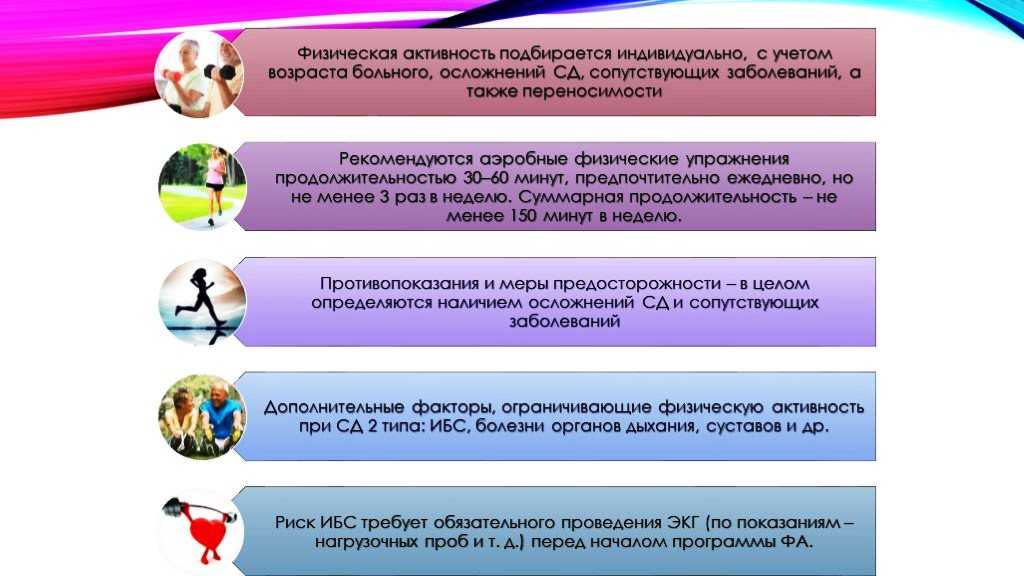 Физическая активность подбирается индивидуально, с учетом возраста больного, осложнений СД, сопутствующих заболеваний, а также переносимости

Рекомендуются аэробные физические упражнения продолжительностью 30–60 минут, предпочтительно ежедневно, но не менее 3 раз в неделю. Суммарная продолжительность – не менее 150 минут в неделю.

Противопоказания и меры предосторожности – в целом определяются наличием осложнений СД и сопутствующих заболеваний

Дополнительные факторы, ограничивающие физическую активность при СД 2 типа: ИБС, болезни органов дыхания, суставов и др.

Риск ИБС требует обязательного проведения ЭКГ (по показаниям – нагрузочных проб и т. д.) перед началом программы ФА.